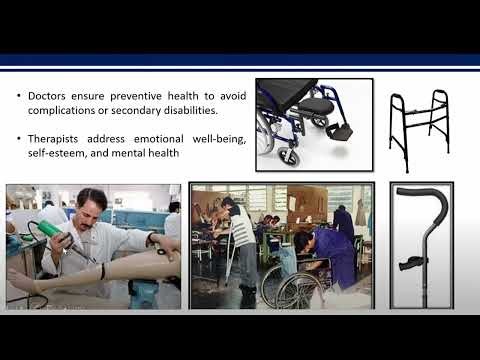 • Doctors ensure preventive health to avoid complications or secondary disabilities.

• Therapists address emotional well-being, self-esteem, and mental health